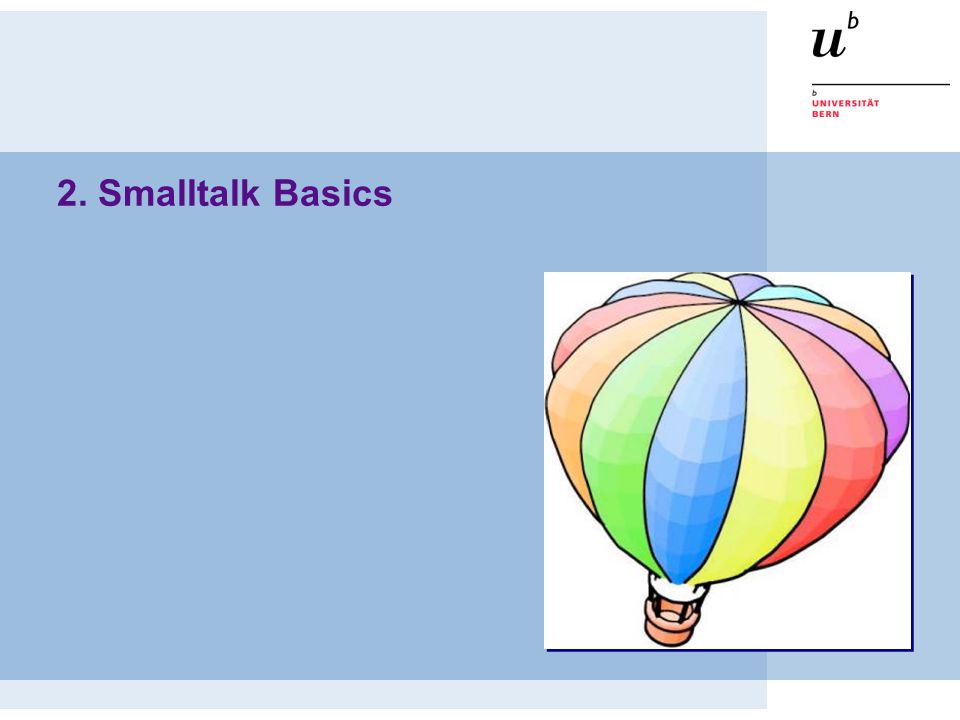 $u^b$

b
UNIVERSITÄT
BERN

2. Smalltalk Basics